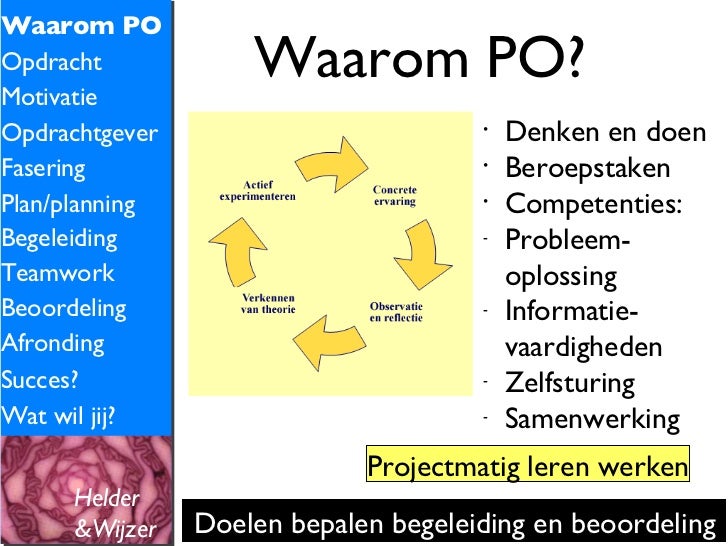 Waarom PO
Opdracht
Motivatie
Opdrachtgever
Fasering
Plan/planning
Begeleiding
Teamwork
Beoordeling
Afronding
Succes?
Wat wil jij?

Helder
&Wijzer

Waarom PO?

Actief experimenteren

Concrete ervaring

Observatie en reflectie

Verkennen van theorie

· Denken en doen
· Beroepstaken
· Competenties:
- Probleemoplossing
- Informatievaardigheden
- Zelfsturing
- Samenwerking

Projectmatig leren werken

Doelen bepalen begeleiding en beoordeling